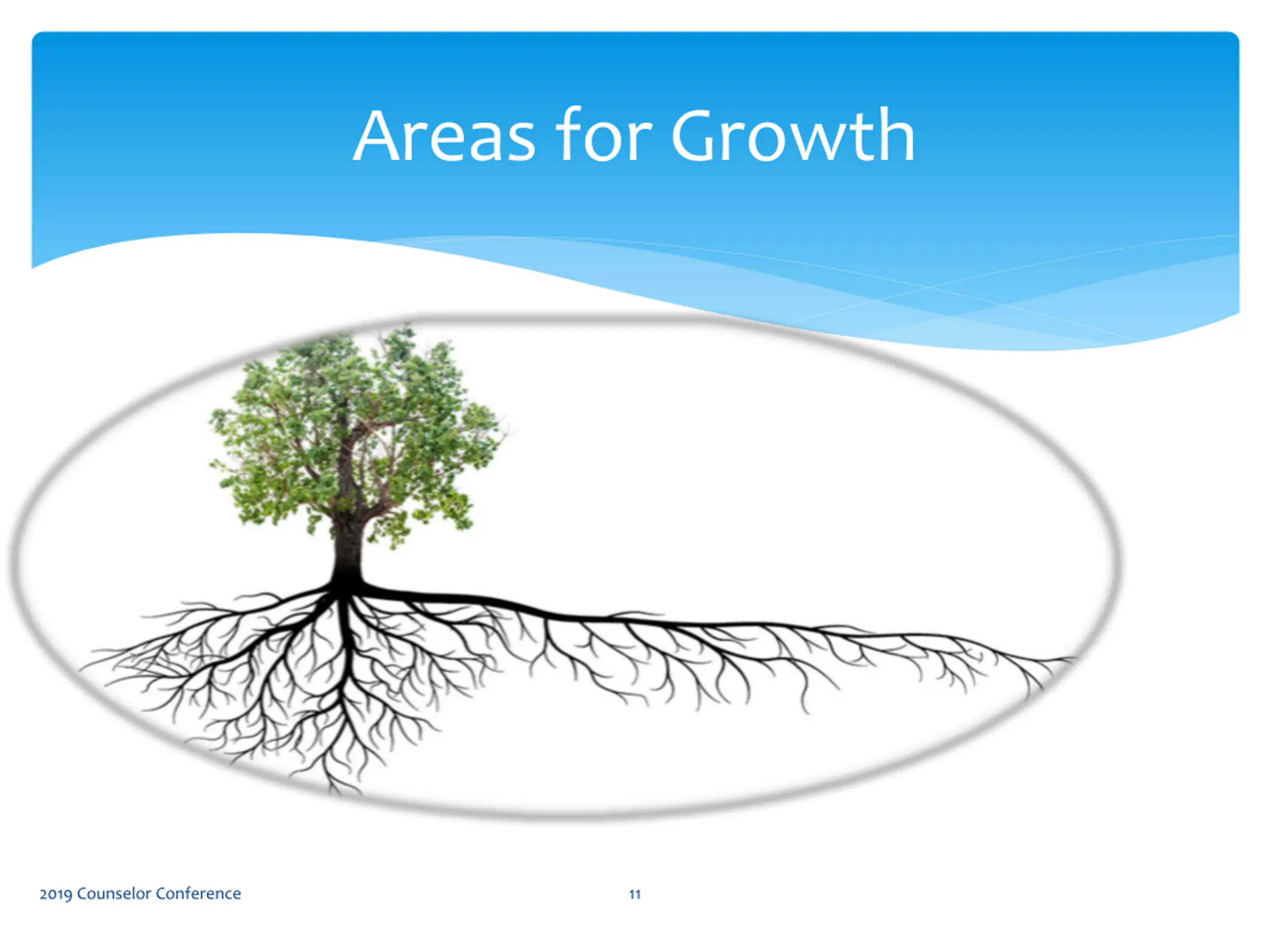 Areas for Growth

2019 Counselor Conference

11